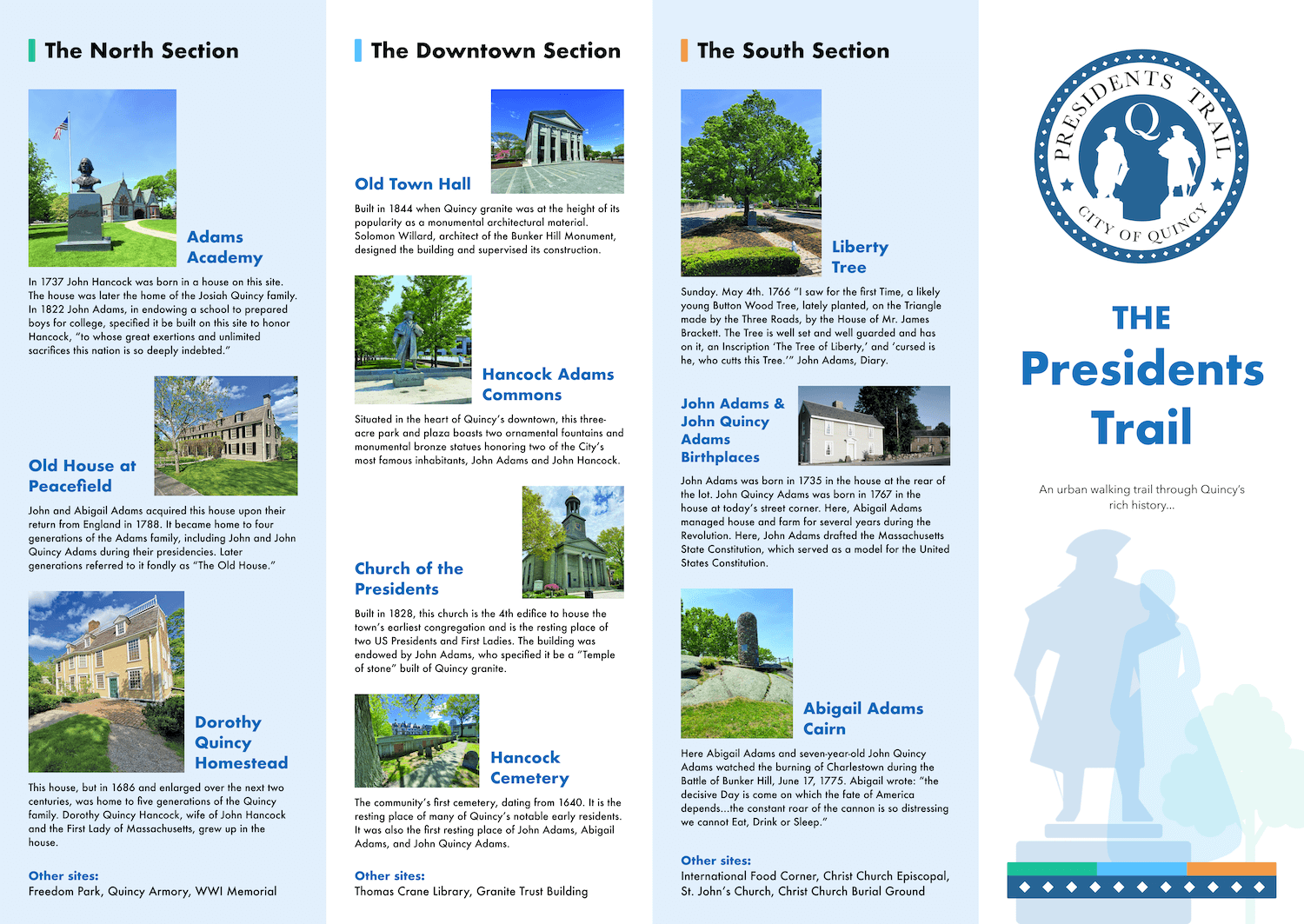 The North Section

Adams Academy

In 1737 John Hancock was born in a house on this site. The house was later the home of the Josiah Quincy family. In 1822 John Adams, in endowing a school to prepared boys for college, specified it be built on this site to honor Hancock, "to whose great exertions and unlimited sacrifices this nation is so deeply indebted."

Old House at Peacefield

John and Abigail Adams acquired this house upon their return from England in 1788. It became home to four generations of the Adams family, including John and John Quincy Adams during their presidencies. Later generations referred to it fondly as "The Old House."

Dorothy Quincy Homestead

This house, but in 1686 and enlarged over the next two centuries, was home to five generations of the Quincy family. Dorothy Quincy Hancock, wife of John Hancock and the First Lady of Massachusetts, grew up in the house.

Other sites:
Freedom Park, Quincy Armory, WWI Memorial

The Downtown Section

Old Town Hall

Built in 1844 when Quincy granite was at the height of its popularity as a monumental architectural material. Solomon Willard, architect of the Bunker Hill Monument, designed the building and supervised its construction.

Hancock Adams Commons

Situated in the heart of Quincy's downtown, this three-acre park and plaza boasts two ornamental fountains and monumental bronze statues honoring two of the City's most famous inhabitants, John Adams and John Hancock.

Church of the Presidents

Built in 1828, this church is the 4th edifice to house the town's earliest congregation and is the resting place of two US Presidents and First Ladies. The building was endowed by John Adams, who specified it be a "Temple of stone" built of Quincy granite.

Hancock Cemetery

The community's first cemetery, dating from 1640. It is the resting place of many of Quincy's notable early residents. It was also the first resting place of John Adams, Abigail Adams, and John Quincy Adams.

Other sites:
Thomas Crane Library, Granite Trust Building

The South Section

Liberty Tree

Sunday. May 4th. 1766 "I saw for the first Time, a likely young Button Wood Tree, lately planted, on the Triangle made by the Three Roads, by the House of Mr. James Brackett. The Tree is well set and well guarded and has on it, an Inscription 'The Tree of Liberty,' and 'cursed is he, who cutts this Tree.'" John Adams, Diary.

John Adams & John Quincy Adams Birthplaces

John Adams was born in 1735 in the house at the rear of the lot. John Quincy Adams was born in 1767 in the house at today's street corner. Here, Abigail Adams managed house and farm for several years during the Revolution. Here, John Adams drafted the Massachusetts State Constitution, which served as a model for the United States Constitution.

Abigail Adams Cairn

Here Abigail Adams and seven-year-old John Quincy Adams watched the burning of Charlestown during the Battle of Bunker Hill, June 17, 1775. Abigail wrote: "the decisive Day is come on which the fate of America depends...the constant roar of the cannon is so distressing we cannot Eat, Drink or Sleep."

Other sites:
International Food Corner, Christ Church Episcopal, St. John's Church, Christ Church Burial Ground

PRESIDENTS TRAIL
Q
CITY OF QUINCY

THE
Presidents
Trail

An urban walking trail through Quincy's rich history...